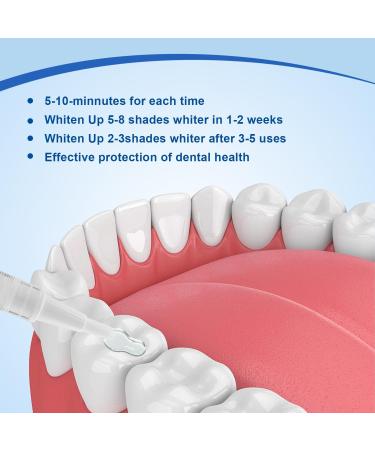 • 5-10-minnutes for each time
• Whiten Up 5-8 shades whiter in 1-2 weeks
• Whiten Up 2-3shades whiter after 3-5 uses
• Effective protection of dental health